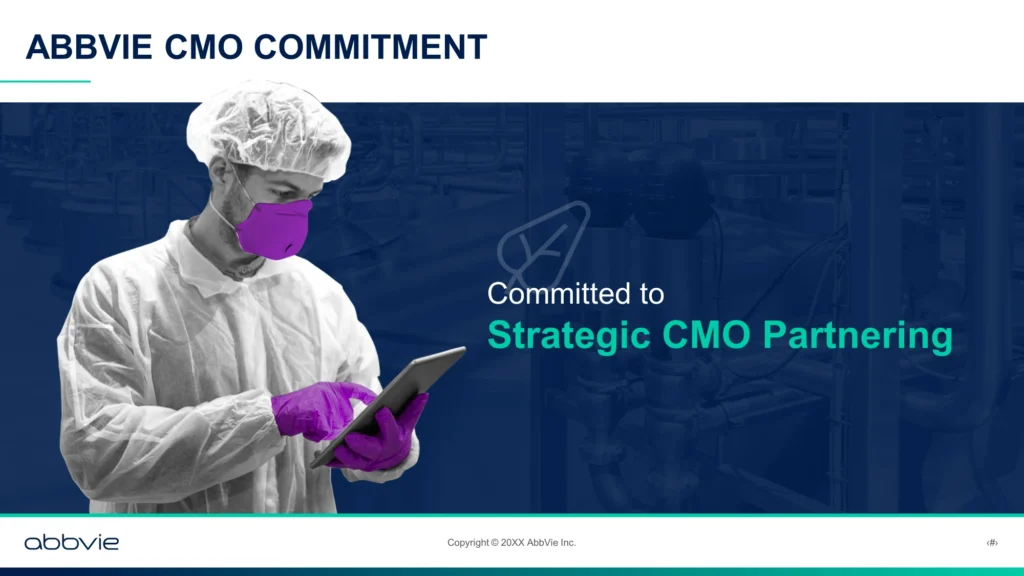 ABBVIE CMO COMMITMENT

Committed to
Strategic CMO Partnering

abbvie

Copyright © 20XX AbbVie Inc.

‹#›